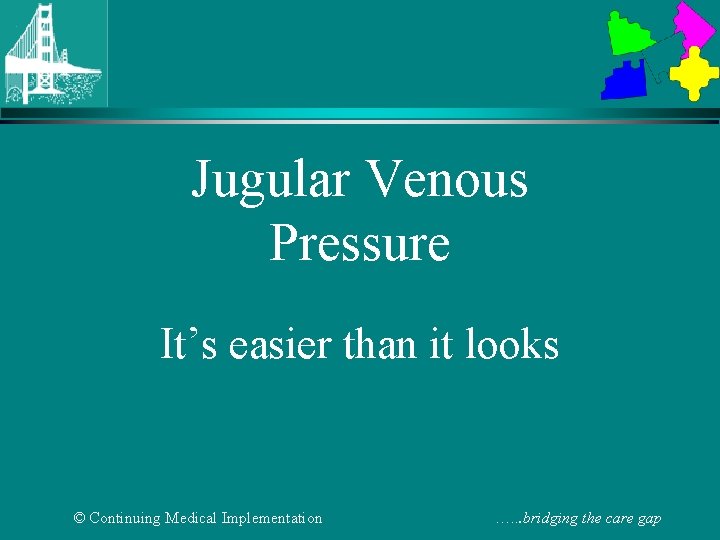 Jugular Venous Pressure

It’s easier than it looks

© Continuing Medical Implementation

…..bridging the care gap